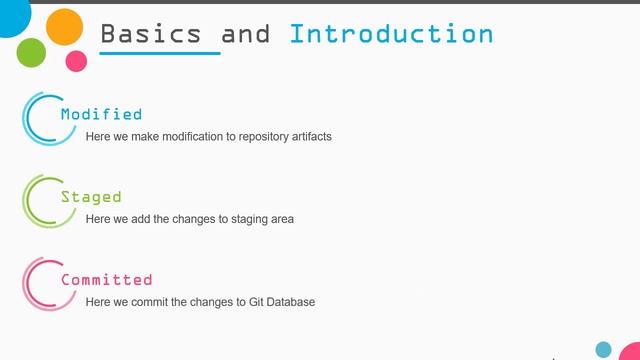 Basics and Introduction

Modified
Here we make modification to repository artifacts

Staged
Here we add the changes to staging area

Committed
Here we commit the changes to Git Database